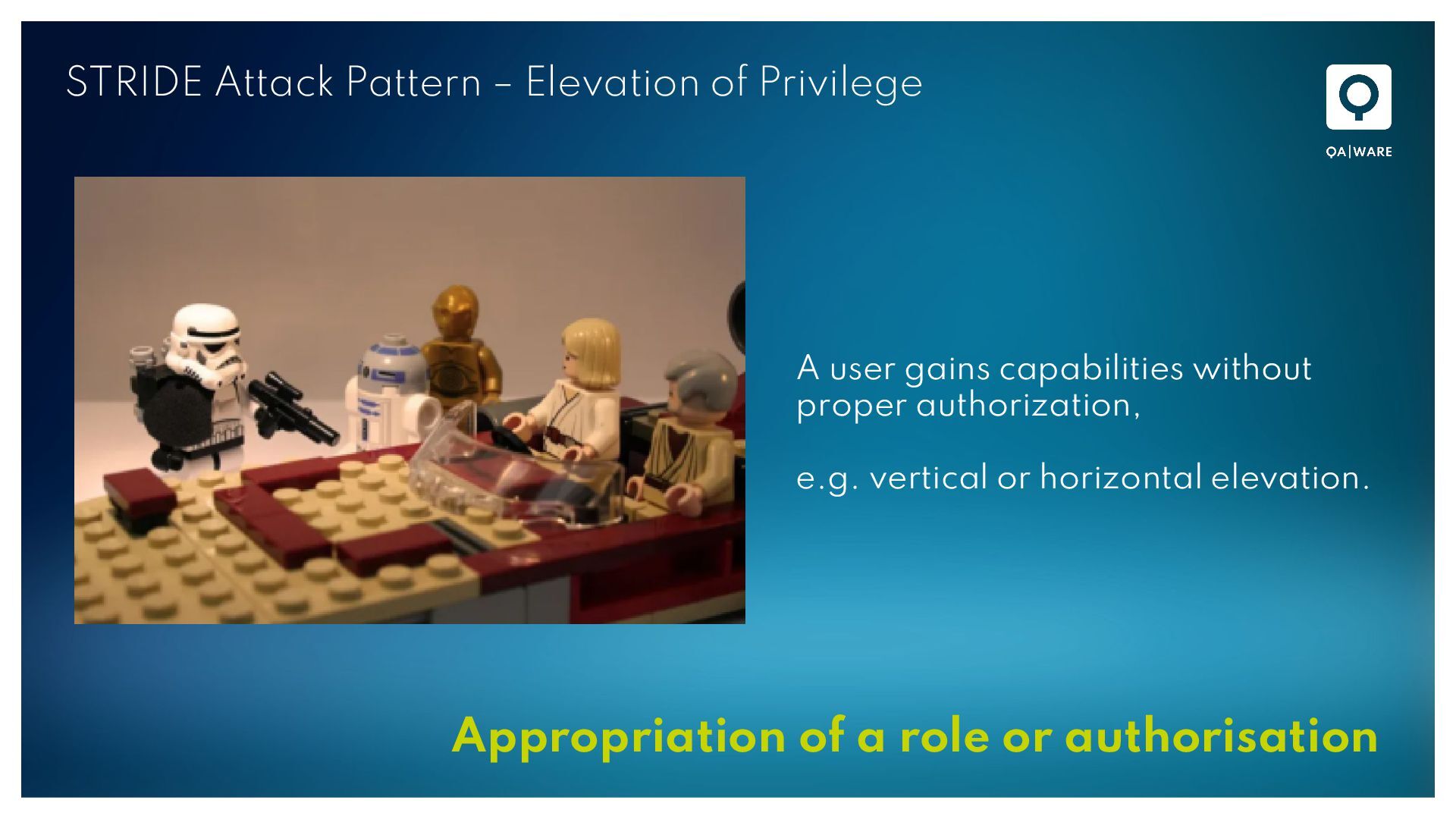 STRIDE Attack Pattern – Elevation of Privilege

QA|WARE

A user gains capabilities without proper authorization,

e.g. vertical or horizontal elevation.

Appropriation of a role or authorisation